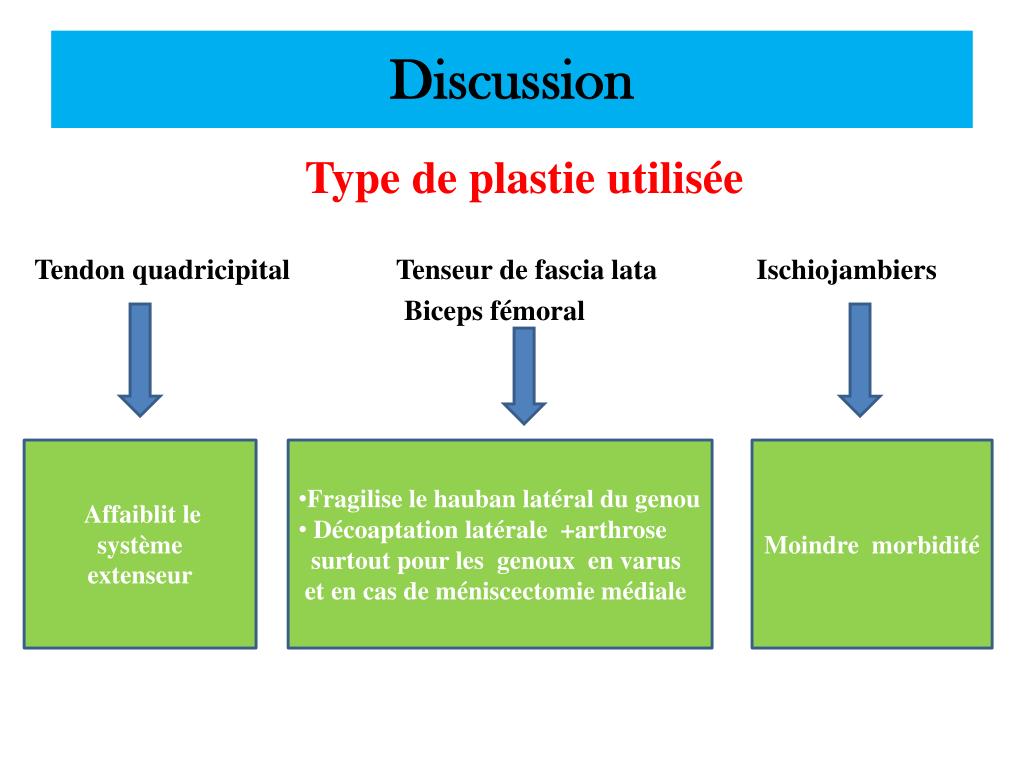 Discussion

Type de plastie utilisée

Tendon quadricipital

Tenseur de fascia lata
Biceps fémoral

Ischiojambiers

Affaiblit le système extenseur

•Fragilise le hauban latéral du genou
• Décoaptation latérale +arthrose surtout pour les genoux en varus et en cas de méniscectomie médiale

Moindre morbidité